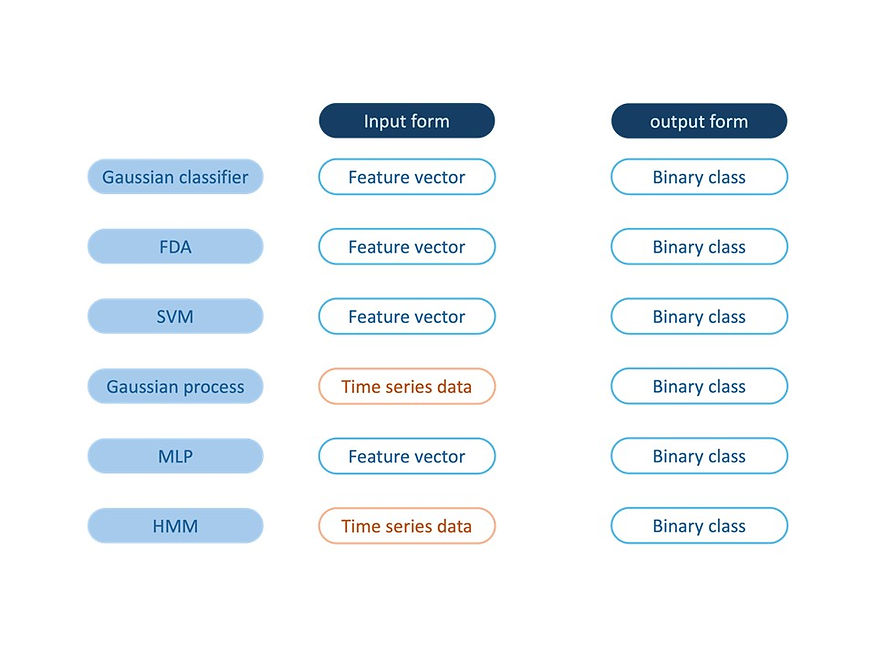 | | Input form | output form |
|---|---|---|
| Gaussian classifier | Feature vector | Binary class |
| FDA | Feature vector | Binary class |
| SVM | Feature vector | Binary class |
| Gaussian process | Time series data | Binary class |
| MLP | Feature vector | Binary class |
| HMM | Time series data | Binary class |